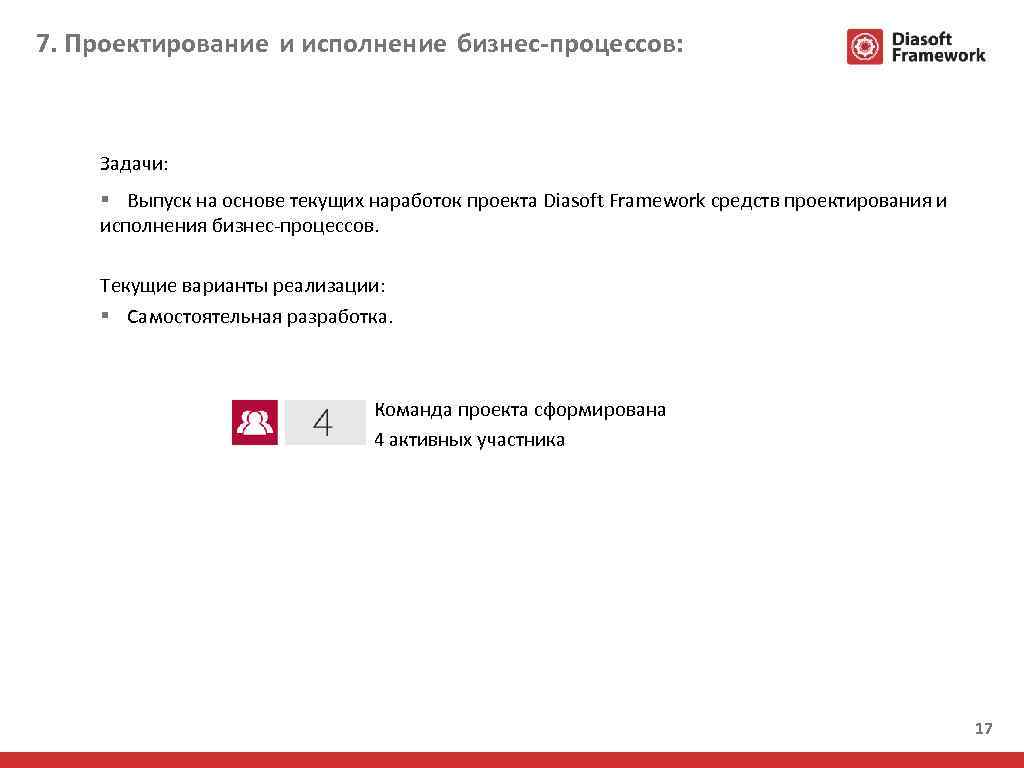 7. Проектирование и исполнение бизнес-процессов:

Diasoft Framework

Задачи:

▪ Выпуск на основе текущих наработок проекта Diasoft Framework средств проектирования и исполнения бизнес-процессов.

Текущие варианты реализации:

▪ Самостоятельная разработка.

4

Команда проекта сформирована
4 активных участника

17